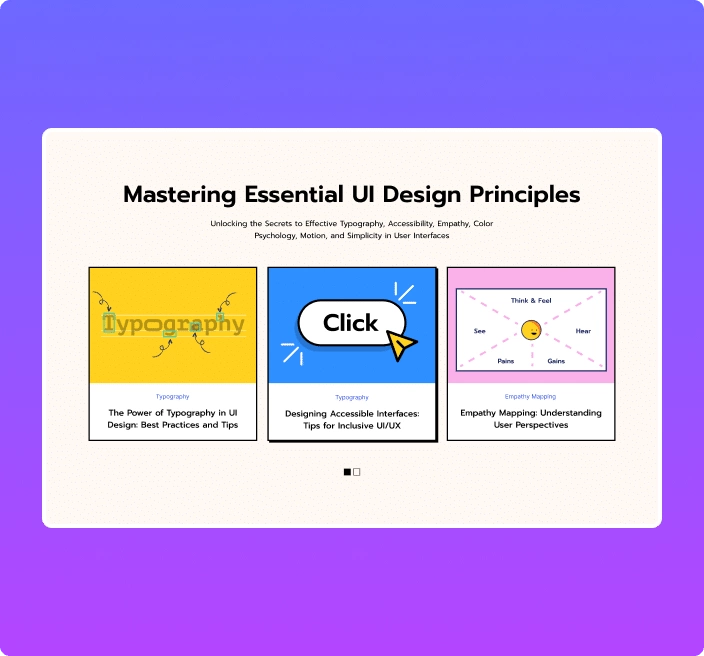 Mastering Essential UI Design Principles

Unlocking the Secrets to Effective Typography, Accessibility, Empathy, Color Psychology, Motion, and Simplicity in User Interfaces

Typography

Typography

The Power of Typography in UI Design: Best Practices and Tips

Click

Typography

Designing Accessible Interfaces: Tips for Inclusive UI/UX

Think & Feel

See

Hear

Pains

Gains

Empathy Mapping

Empathy Mapping: Understanding User Perspectives